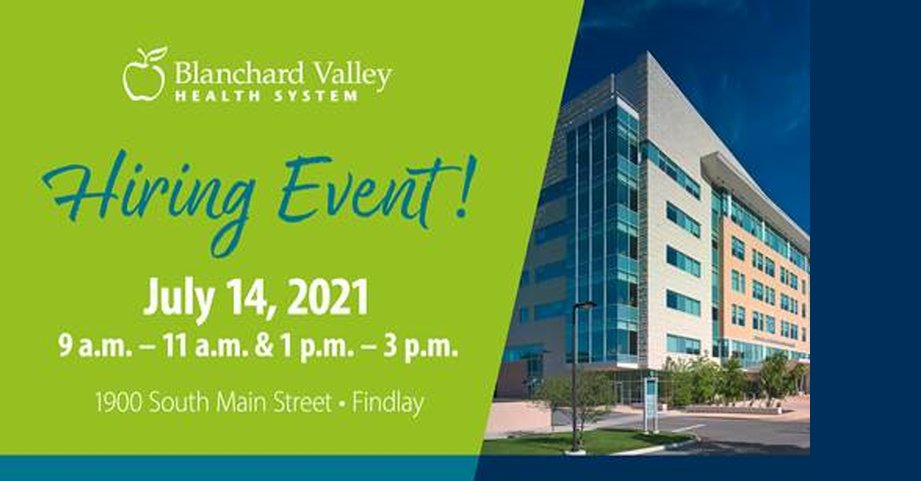 Blanchard Valley
HEALTH SYSTEM

Hiring Event!

July 14, 2021
9 a.m. – 11 a.m. & 1 p.m. – 3 p.m.

1900 South Main Street • Findlay